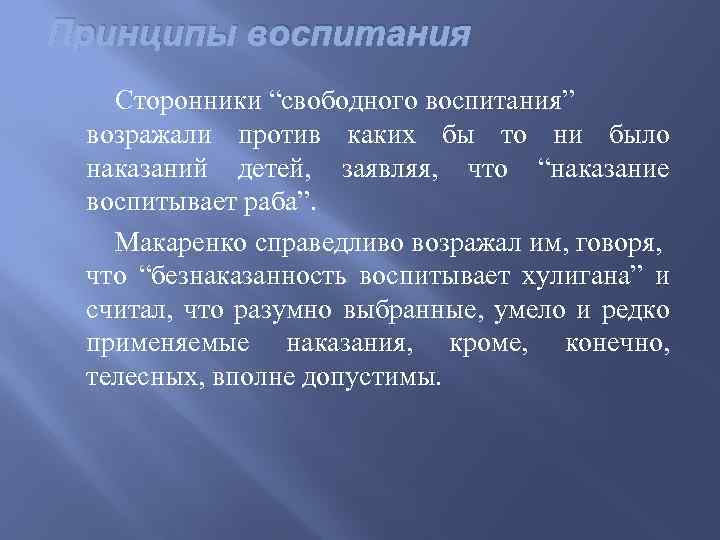 Принципы воспитания

Сторонники “свободного воспитания” возражали против каких бы то ни было наказаний детей, заявляя, что “наказание воспитывает раба”.

Макаренко справедливо возражал им, говоря, что “безнаказанность воспитывает хулигана” и считал, что разумно выбранные, умело и редко применяемые наказания, кроме, конечно, телесных, вполне допустимы.